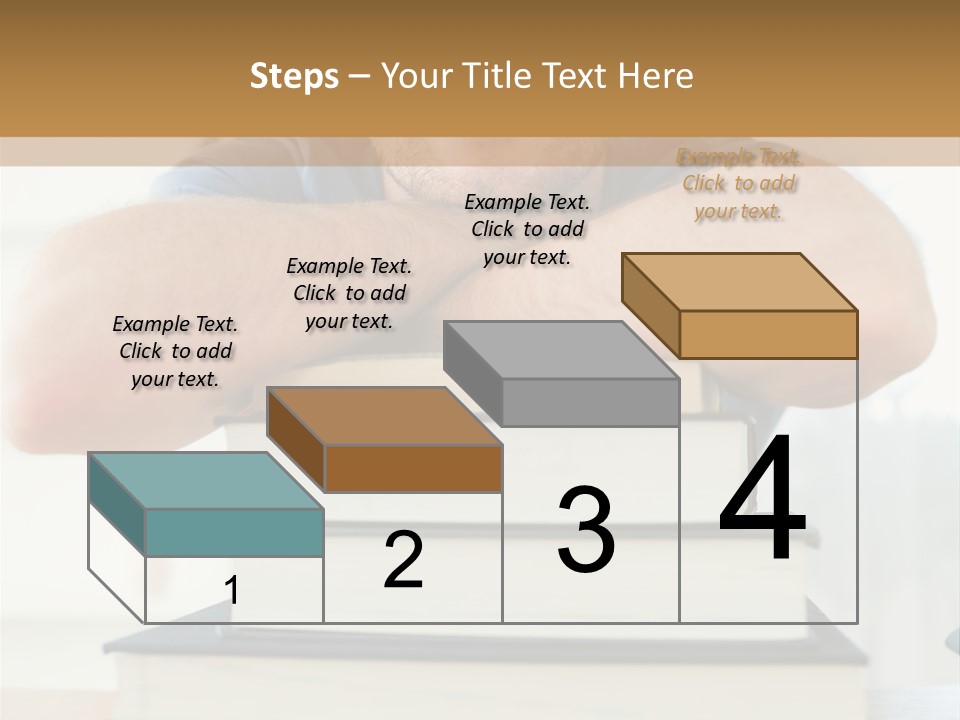 Steps – Your Title Text Here

Example Text. Click to add your text.

Example Text. Click to add your text.

Example Text. Click to add your text.

Example Text. Click to add your text.

1

2

3

4